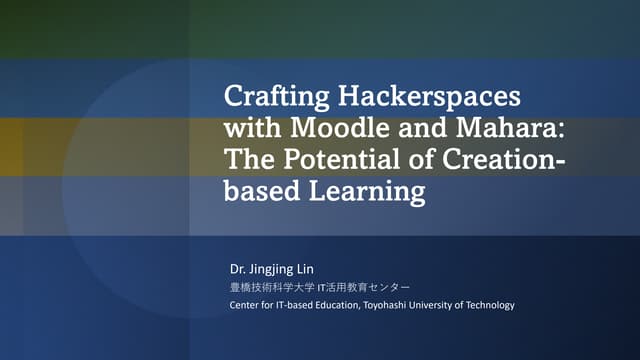 Crafting Hackerspaces with Moodle and Mahara: The Potential of Creation-based Learning

Dr. Jingjing Lin
豊橋技術科学大学 IT活用教育センター
Center for IT-based Education, Toyohashi University of Technology